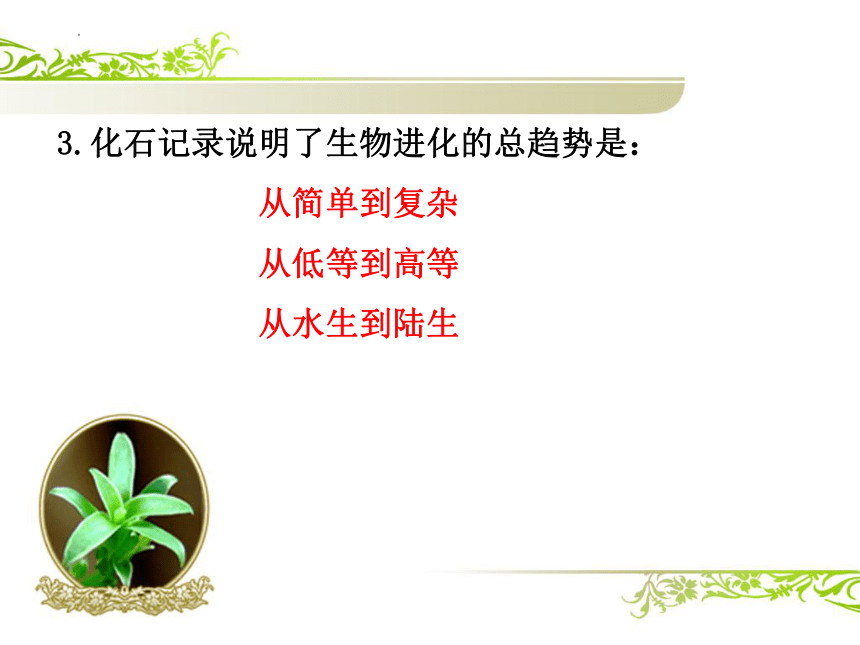 3.化石记录说明了生物进化的总趋势是：

从简单到复杂

从低等到高等

从水生到陆生